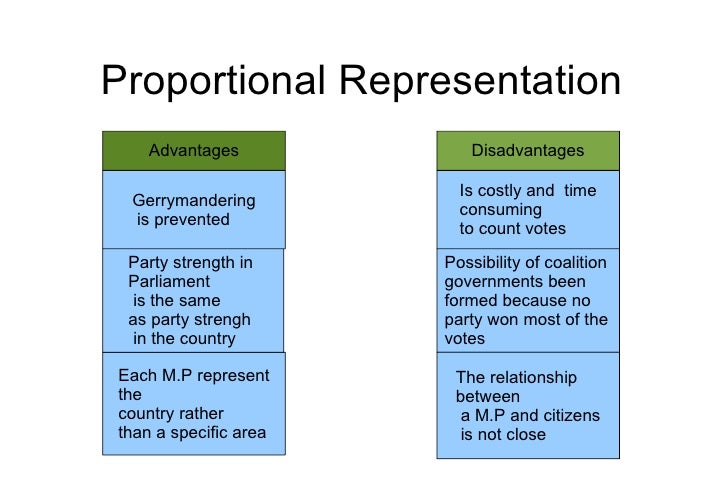 Proportional Representation

Advantages

Gerrymandering is prevented

Party strength in Parliament is the same as party strengh in the country

Each M.P represent the country rather than a specific area

Disadvantages

Is costly and time consuming to count votes

Possibility of coalition governments been formed because no party won most of the votes

The relationship between a M.P and citizens is not close